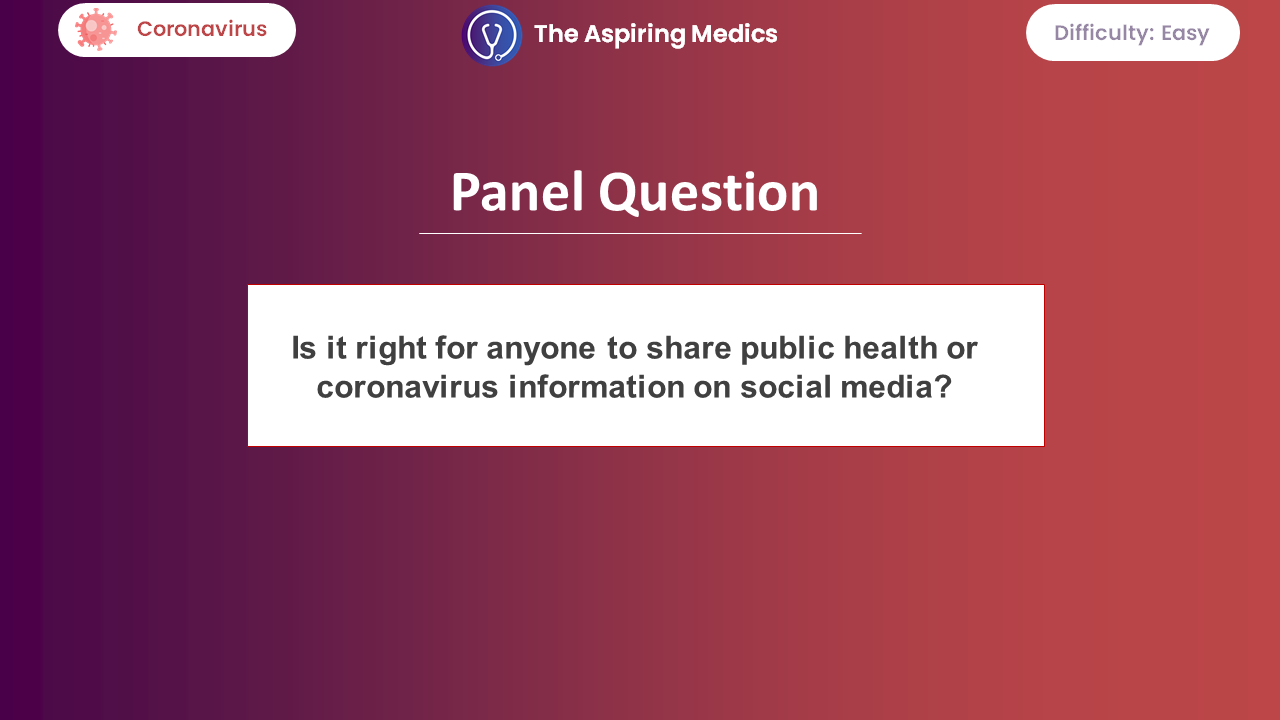 Coronavirus

The Aspiring Medics

Difficulty: Easy

Panel Question

Is it right for anyone to share public health or coronavirus information on social media?